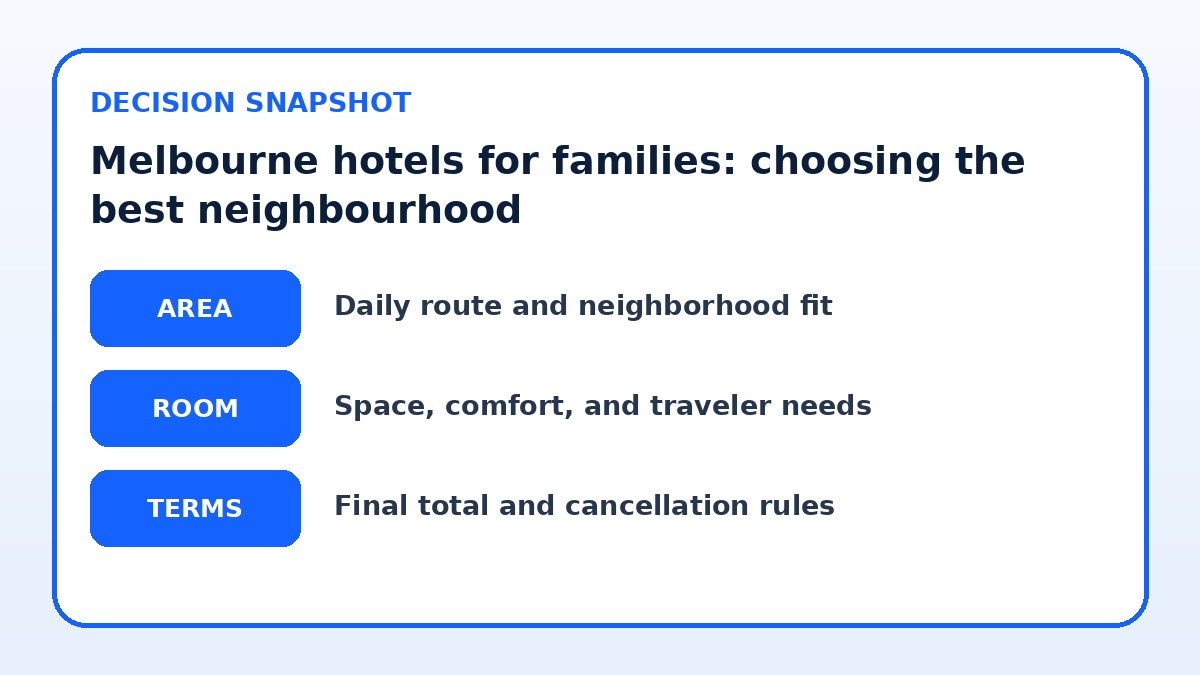 DECISION SNAPSHOT

Melbourne hotels for families: choosing the best neighbourhood

AREA

Daily route and neighborhood fit

ROOM

Space, comfort, and traveler needs

TERMS

Final total and cancellation rules